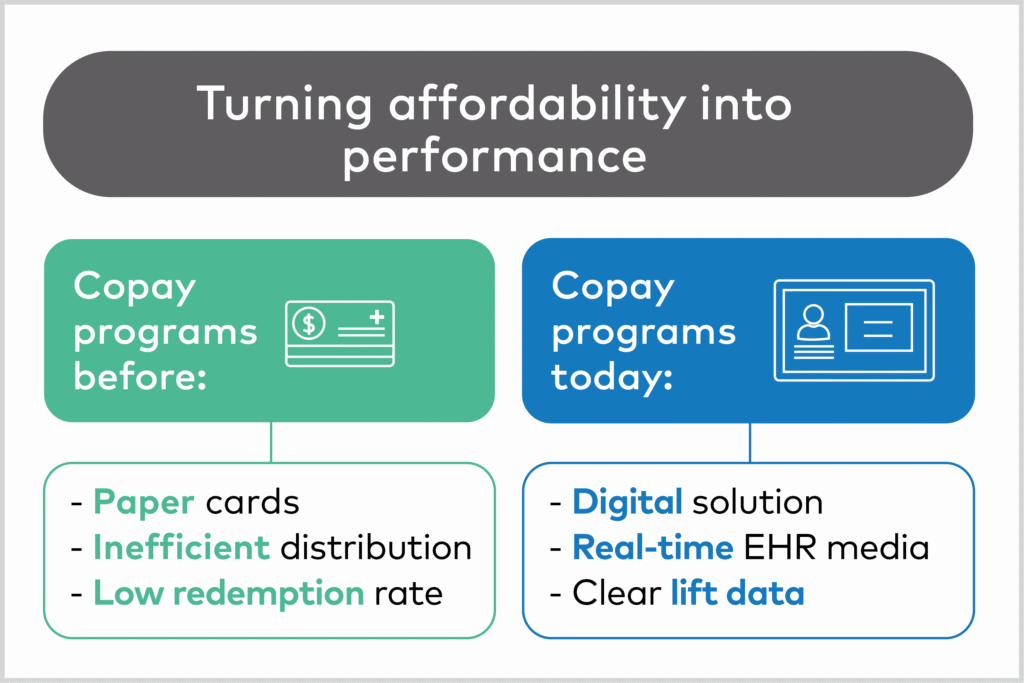 Turning affordability into performance

Copay programs before:

- Paper cards
- Inefficient distribution
- Low redemption rate

Copay programs today:

- Digital solution
- Real-time EHR media
- Clear lift data